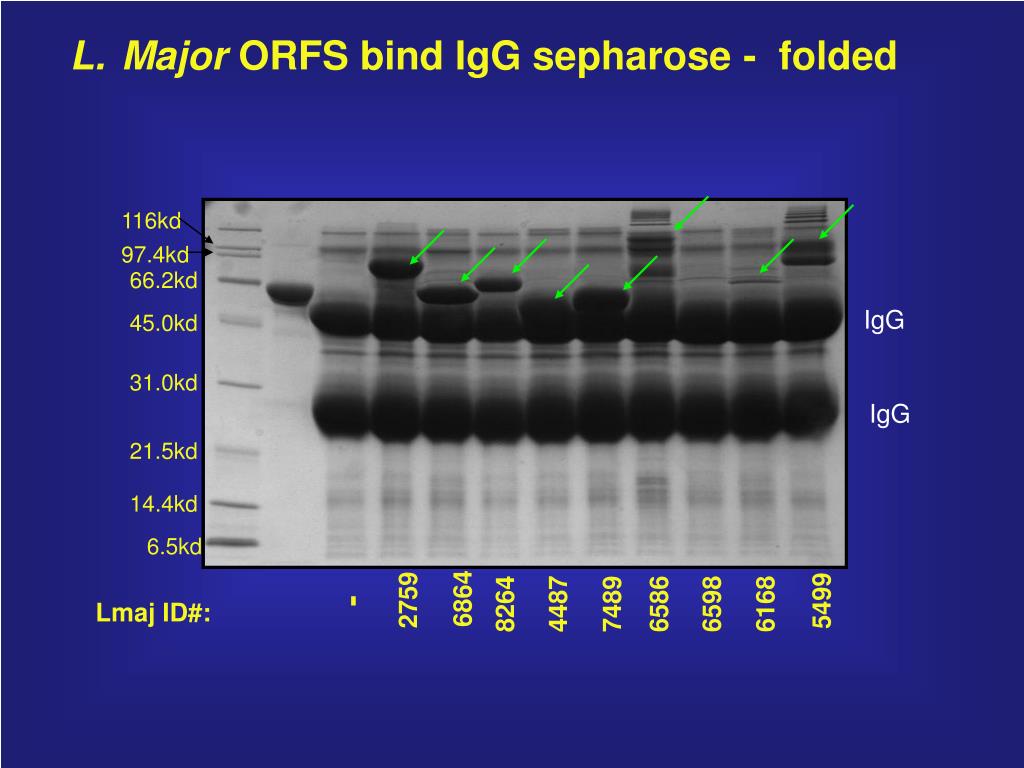 L. Major ORFS bind IgG sepharose - folded

116kd
97.4kd
66.2kd
45.0kd
31.0kd
21.5kd
14.4kd
6.5kd

IgG

IgG

Lmaj ID#:

-
2759
6864
8264
4487
7489
6586
6598
6168
5499